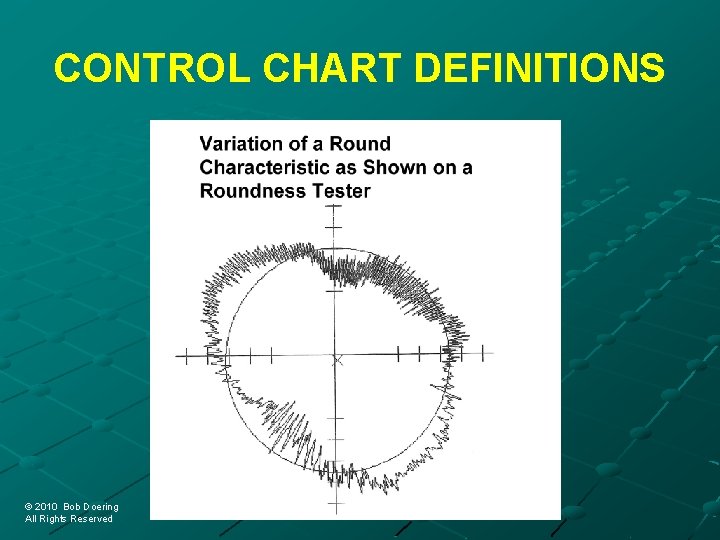 CONTROL CHART DEFINITIONS

Variation of a Round Characteristic as Shown on a Roundness Tester

© 2010 Bob Doering
All Rights Reserved